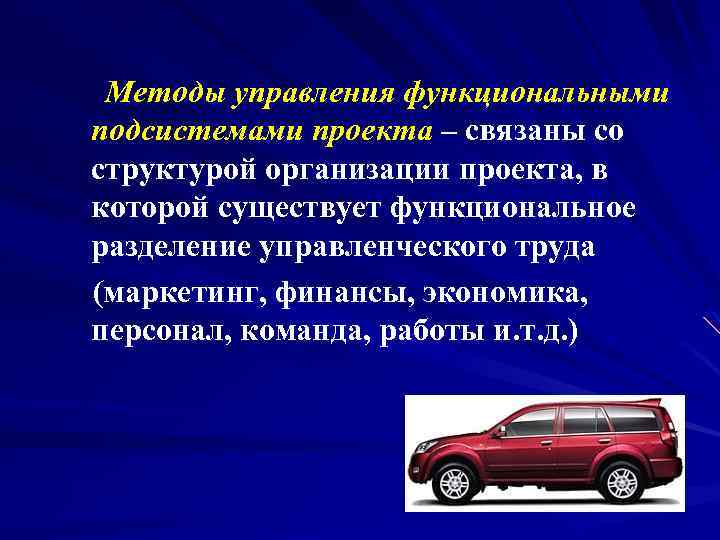 Методы управления функциональными подсистемами проекта – связаны со структурой организации проекта, в которой существует функциональное разделение управленческого труда

(маркетинг, финансы, экономика, персонал, команда, работы и.т.д.)